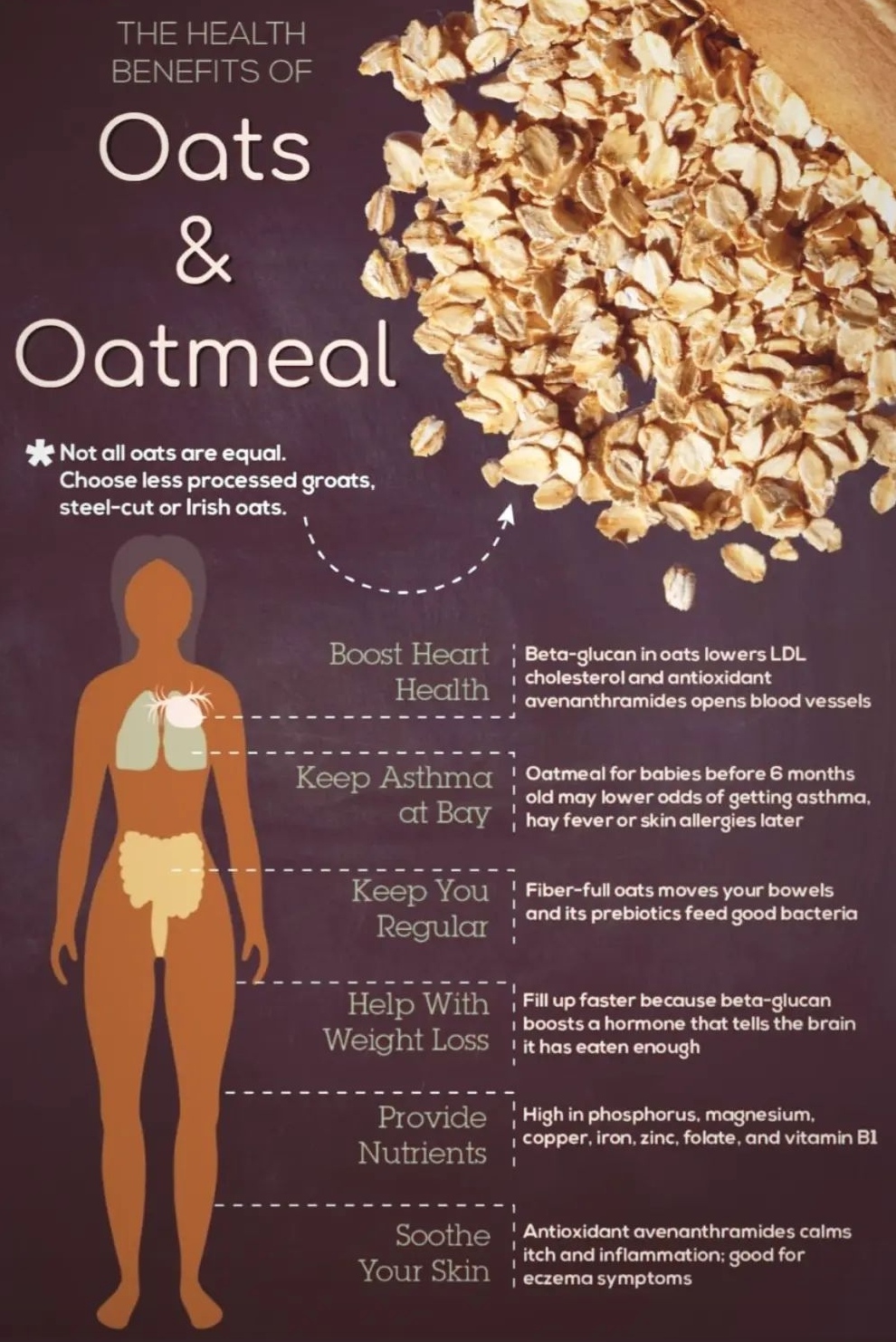 THE HEALTH BENEFITS OF

Oats & Oatmeal

* Not all oats are equal. Choose less processed groats, steel-cut or Irish oats.

Boost Heart Health

Beta-glucan in oats lowers LDL cholesterol and antioxidant avenanthramides opens blood vessels

Keep Asthma at Bay

Oatmeal for babies before 6 months old may lower odds of getting asthma, hay fever or skin allergies later

Keep You Regular

Fiber-full oats moves your bowels and its prebiotics feed good bacteria

Help With Weight Loss

Fill up faster because beta-glucan boosts a hormone that tells the brain it has eaten enough

Provide Nutrients

High in phosphorus, magnesium, copper, iron, zinc, folate, and vitamin B1

Soothe Your Skin

Antioxidant avenanthramides calms itch and inflammation; good for eczema symptoms